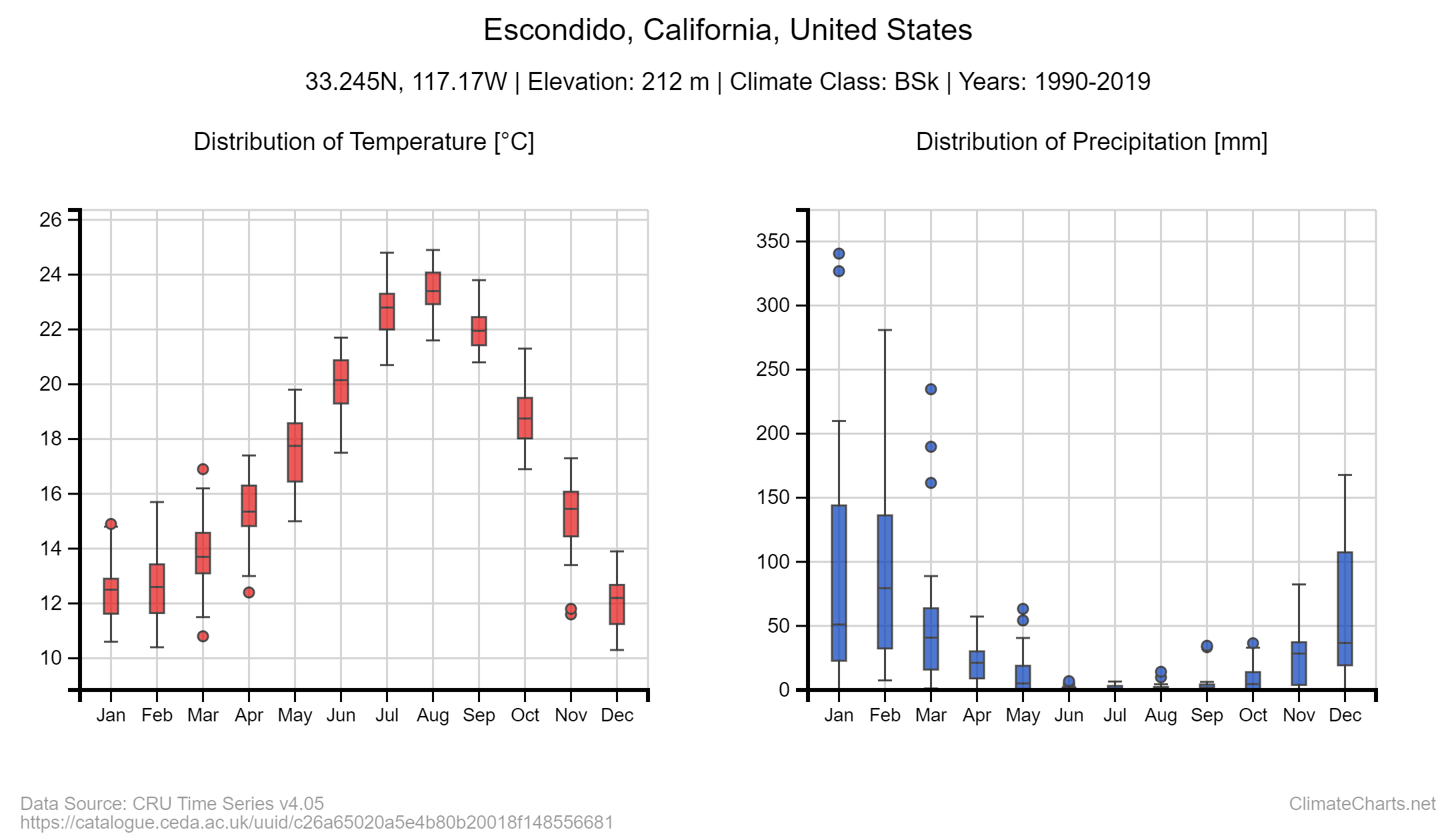 Escondido, California, United States

33.245N, 117.17W | Elevation: 212 m | Climate Class: BSk | Years: 1990-2019

Distribution of Temperature [°C]

26
24
22
20
18
16
14
12
10

Jan Feb Mar Apr May Jun Jul Aug Sep Oct Nov Dec

Distribution of Precipitation [mm]

350
300
250
200
150
100
50
0

Jan Feb Mar Apr May Jun Jul Aug Sep Oct Nov Dec

Data Source: CRU Time Series v4.05
https://catalogue.ceda.ac.uk/uuid/c26a65020a5e4b80b20018f148556681

ClimateCharts.net